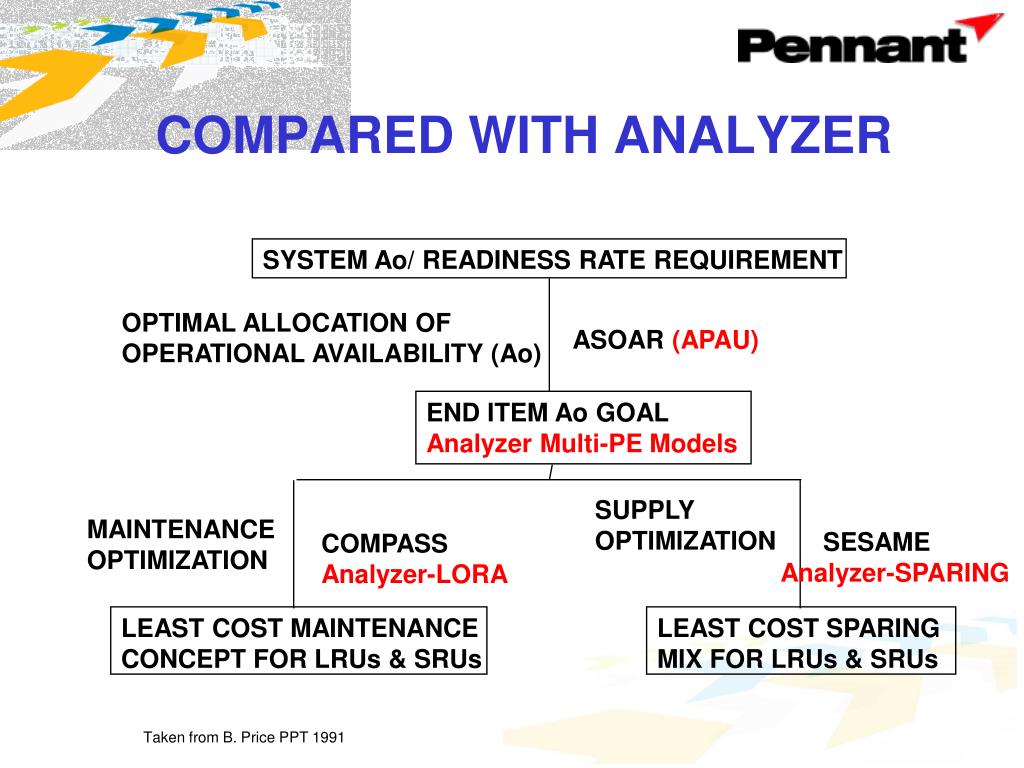 Pennant

COMPARED WITH ANALYZER

SYSTEM Ao/ READINESS RATE REQUIREMENT

OPTIMAL ALLOCATION OF OPERATIONAL AVAILABILITY (Ao)

ASOAR (APAU)

END ITEM Ao GOAL
Analyzer Multi-PE Models

MAINTENANCE OPTIMIZATION

COMPASS
Analyzer-LORA

SUPPLY OPTIMIZATION

SESAME
Analyzer-SPARING

LEAST COST MAINTENANCE CONCEPT FOR LRUs & SRUs

LEAST COST SPARING MIX FOR LRUs & SRUs

Taken from B. Price PPT 1991